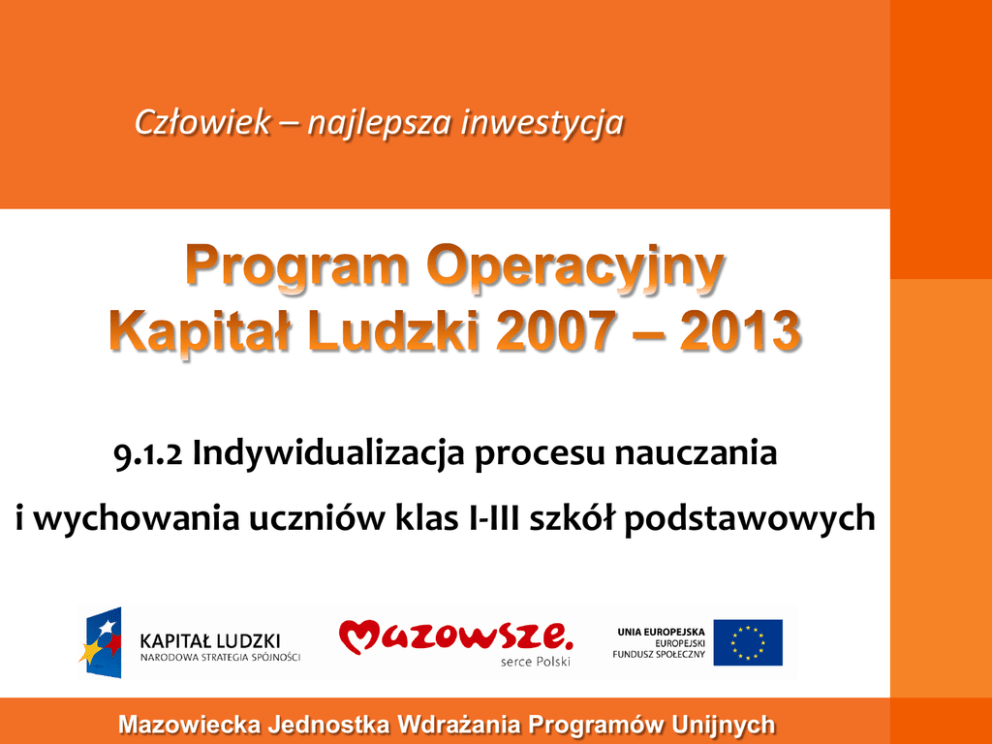 Człowiek – najlepsza inwestycja

Program Operacyjny
Kapitał Ludzki 2007 – 2013

9.1.2 Indywidualizacja procesu nauczania
i wychowania uczniów klas I-III szkół podstawowych

KAPITAŁ LUDZKI
NARODOWA STRATEGIA SPÓJNOŚCI

Mazowsze.
serce Polski

UNIA EUROPEJSKA
EUROPEJSKI
FUNDUSZ SPOŁECZNY

Mazowiecka Jednostka Wdrażania Programów Unijnych